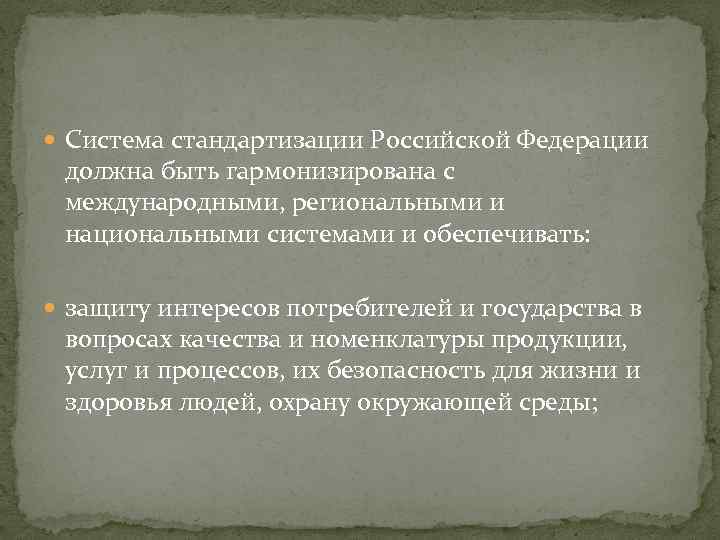 Система стандартизации Российской Федерации должна быть гармонизирована с международными, региональными и национальными системами и обеспечивать:

защиту интересов потребителей и государства в вопросах качества и номенклатуры продукции, услуг и процессов, их безопасность для жизни и здоровья людей, охрану окружающей среды;